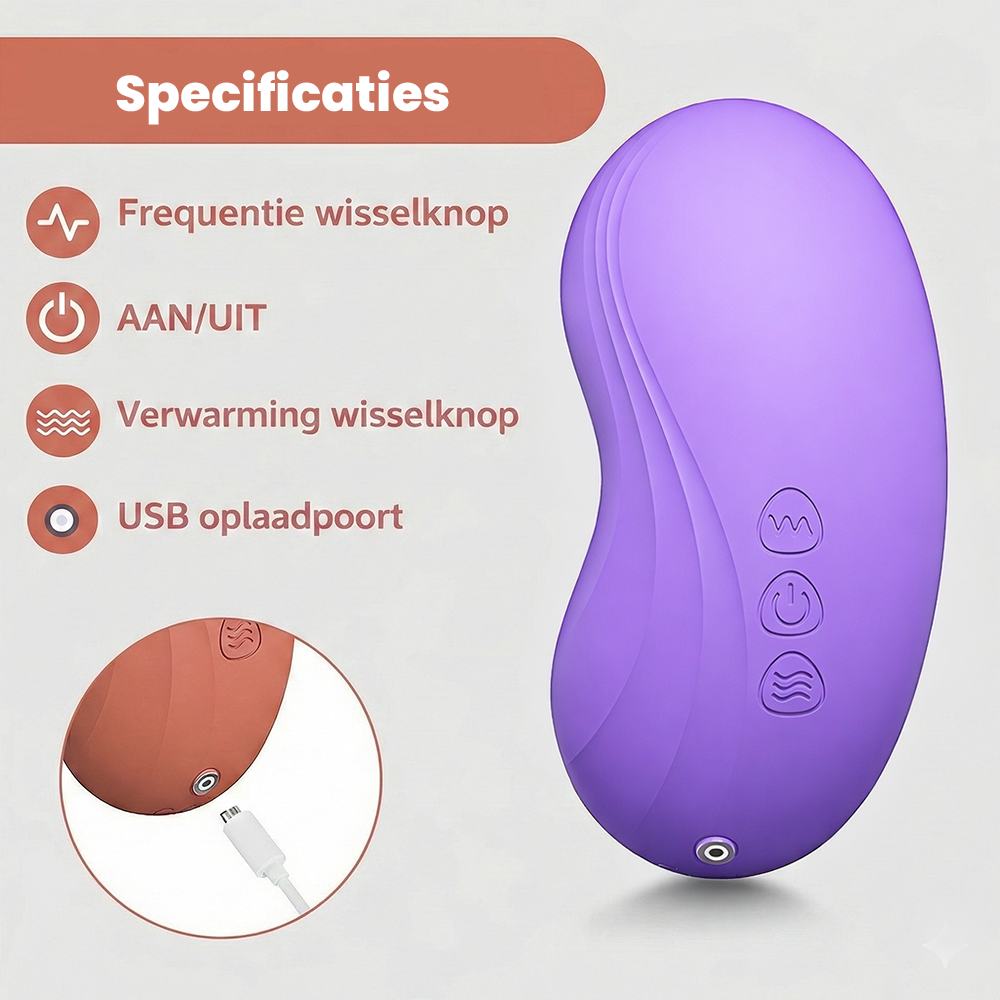 Specificaties

Frequentie wisselknop

AAN/UIT

Verwarming wisselknop

USB oplaadpoort